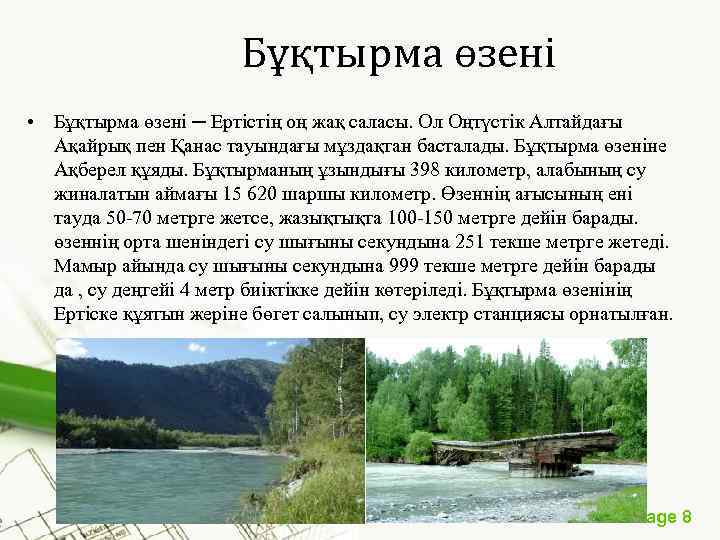 Бұқтырма өзені

• Бұқтырма өзені – Ертістің оң жақ саласы. Ол Оңтүстік Алтайдағы Ақайрық пен Қанас тауындағы мұздақтан басталады. Бұқтырма өзеніне Ақберел құяды. Бұқтырманың ұзындығы 398 километр, алабының су жиналатын аймағы 15 620 шаршы километр. Өзеннің ағысының ені тауда 50-70 метрге жетсе, жазықтықта 100-150 метрге дейін барады. өзеннің орта шеніндегі су шығыны секундына 251 текше метрге жетеді. Мамыр айында су шығыны секундына 999 текше метрге дейін барады да , су деңгейі 4 метр биіктікке дейін көтеріледі. Бұқтырма өзенінің Ертіске құятын жеріне бөгет салынып, су электр станциясы орнатылған.

age 8